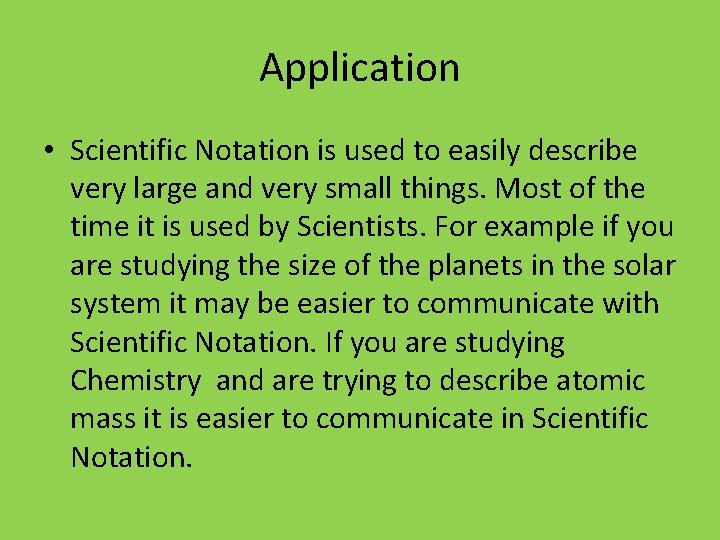 Application

• Scientific Notation is used to easily describe very large and very small things. Most of the time it is used by Scientists. For example if you are studying the size of the planets in the solar system it may be easier to communicate with Scientific Notation. If you are studying Chemistry and are trying to describe atomic mass it is easier to communicate in Scientific Notation.